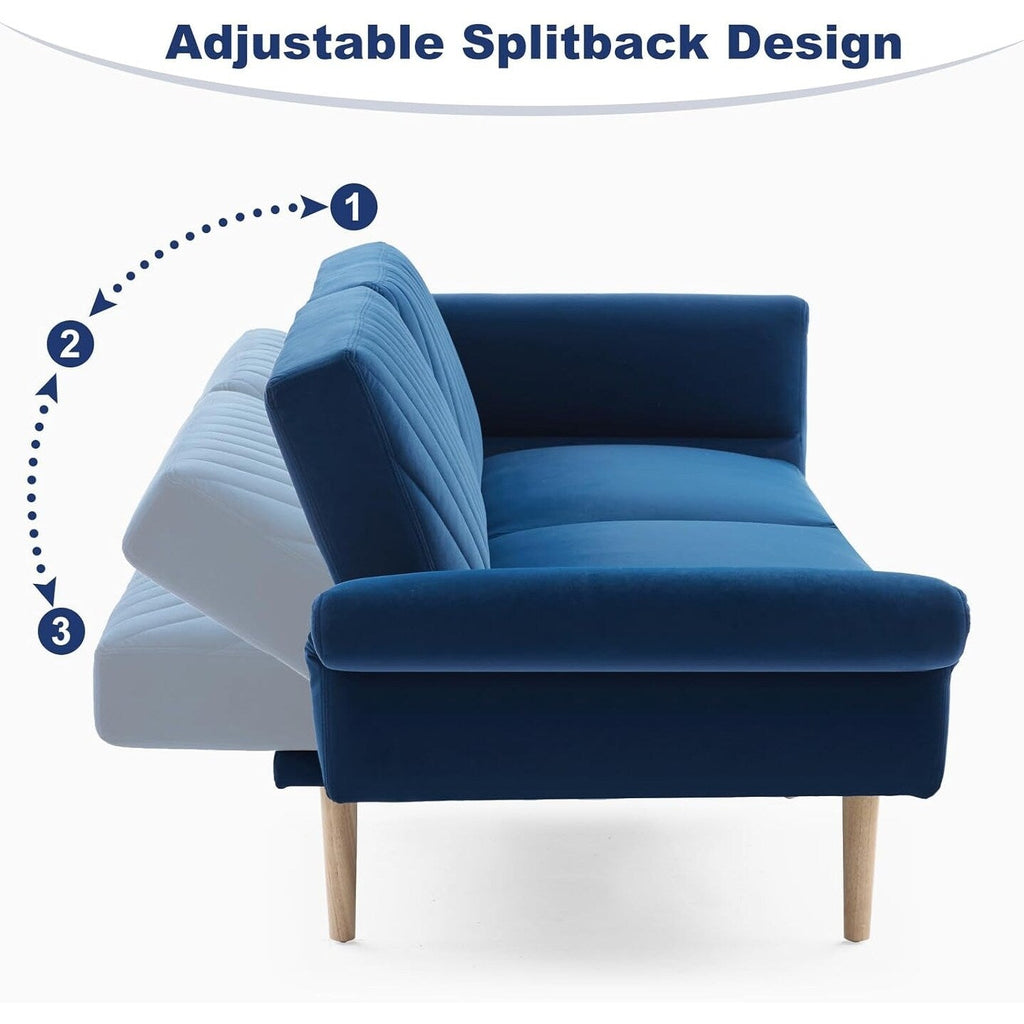 Adjustable Splitback Design

1

2

3